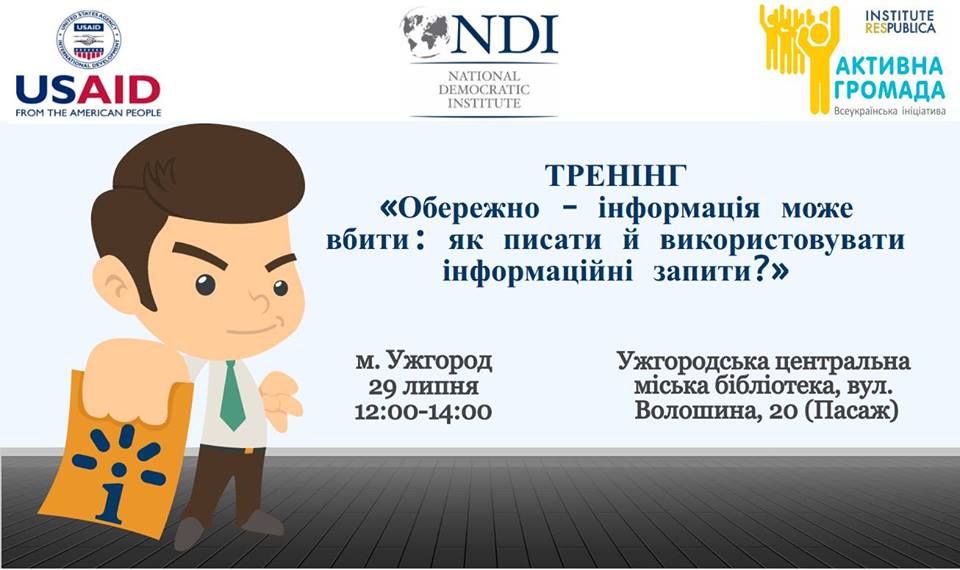 UNITED STATES AGENCY INTERNATIONAL DEVELOPMENT
USAID
FROM THE AMERICAN PEOPLE

NDI
NATIONAL DEMOCRATIC INSTITUTE

INSTITUTE RESPUBLICA
АКТИВНА ГРОМАДА
Всеукраїнська ініціатива

ТРЕНІНГ
«Обережно – інформація може вбити: як писати й використовувати інформаційні запити?»

м. Ужгород
29 липня
12:00-14:00

Ужгородська центральна міська бібліотека, вул. Волошина, 20 (Пасаж)

i